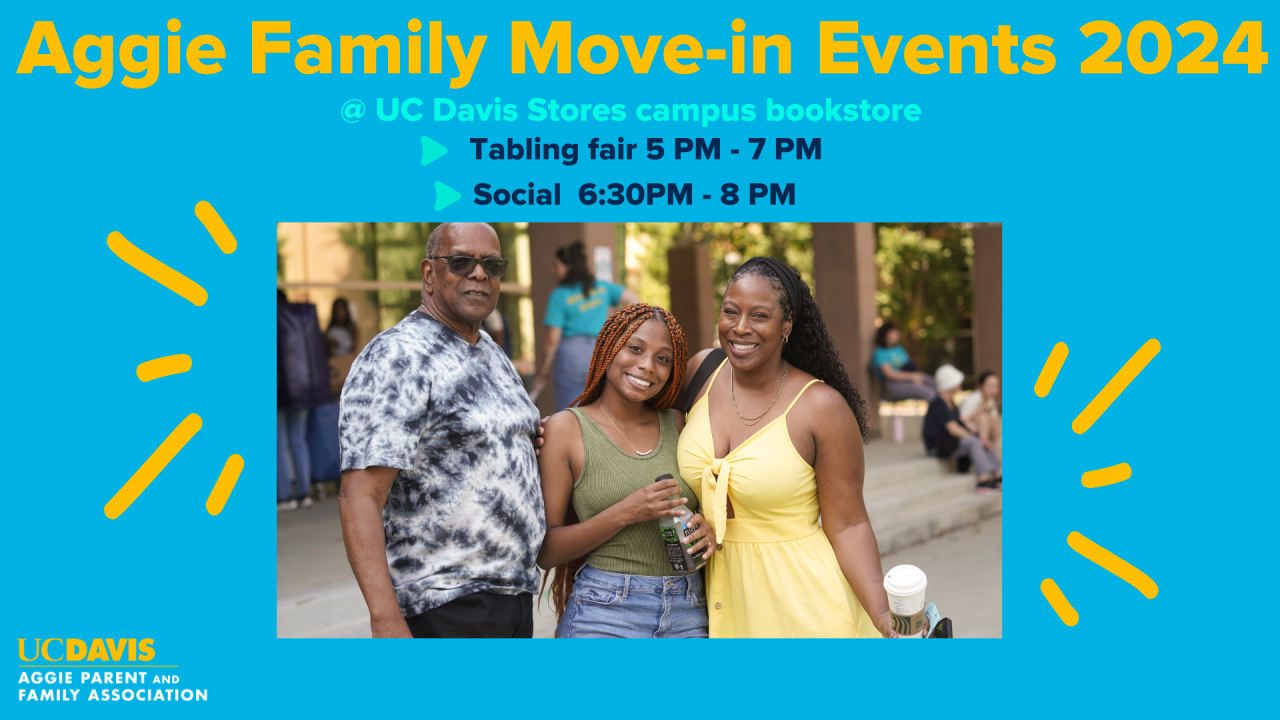 Aggie Family Move-in Events 2024

@ UC Davis Stores campus bookstore

Tabling fair 5 PM - 7 PM

Social 6:30PM - 8 PM

UCDAVIS
AGGIE PARENT AND FAMILY ASSOCIATION